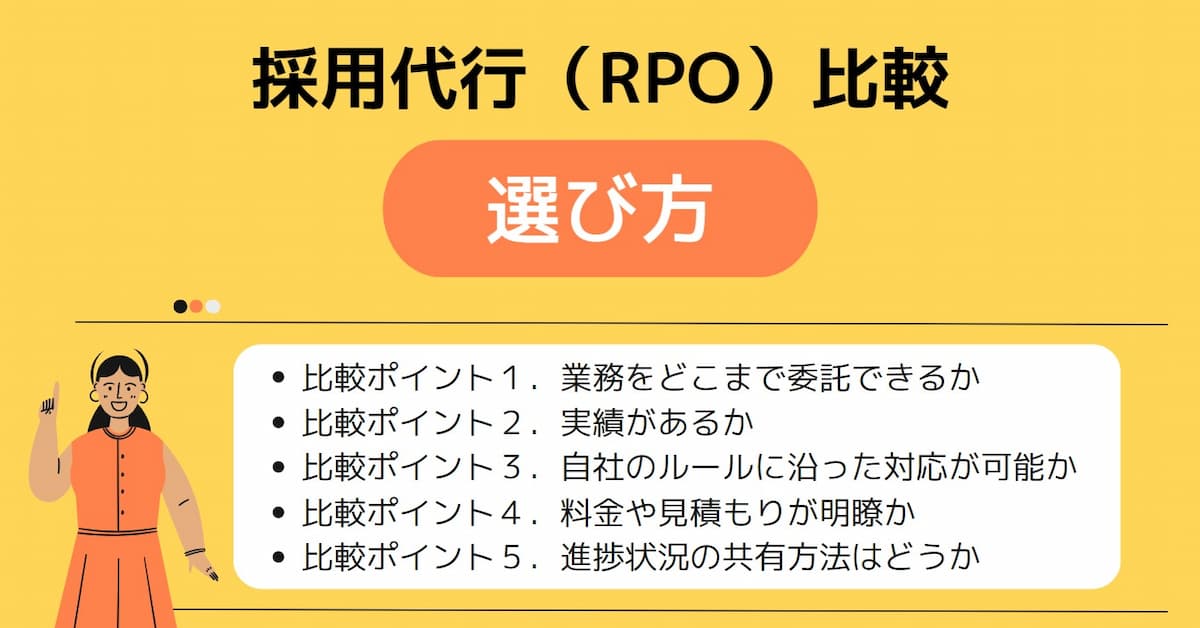 採用代行（RPO）比較

選び方

- 比較ポイント１．業務をどこまで委託できるか
- 比較ポイント２．実績があるか
- 比較ポイント３．自社のルールに沿った対応が可能か
- 比較ポイント４．料金や見積もりが明瞭か
- 比較ポイント５．進捗状況の共有方法はどうか